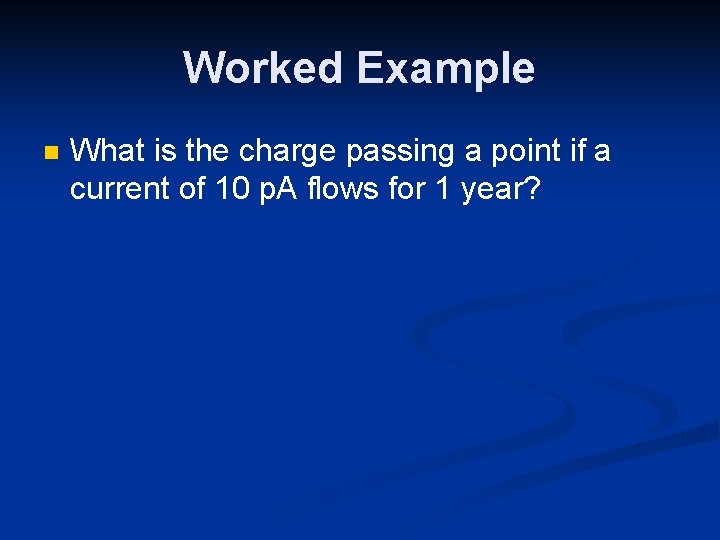 Worked Example

What is the charge passing a point if a current of 10 pA flows for 1 year?